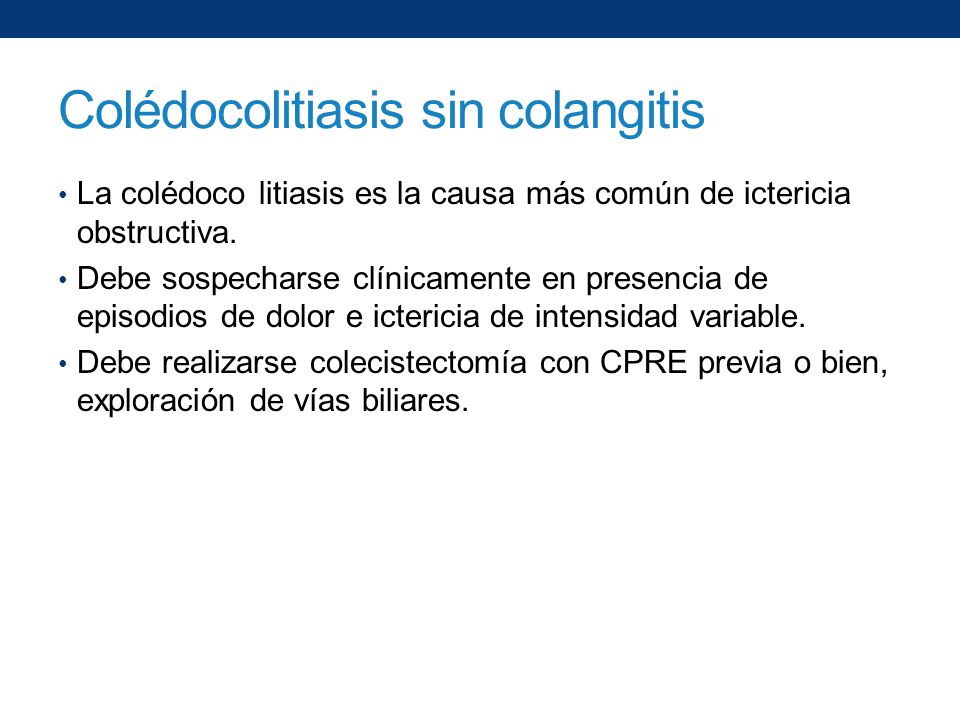 Colédocolitiasis sin colangitis

• La colédoco litiasis es la causa más común de ictericia obstructiva.
• Debe sospecharse clínicamente en presencia de episodios de dolor e ictericia de intensidad variable.
• Debe realizarse colecistectomía con CPRE previa o bien, exploración de vías biliares.